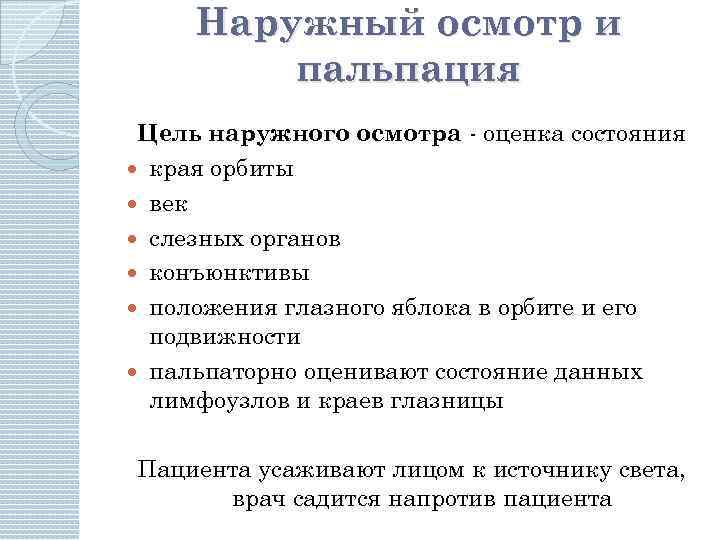 Наружный осмотр и пальпация

Цель наружного осмотра - оценка состояния

- края орбиты
- век
- слезных органов
- конъюнктивы
- положения глазного яблока в орбите и его подвижности
- пальпаторно оценивают состояние данных лимфоузлов и краев глазницы

Пациента усаживают лицом к источнику света, врач садится напротив пациента